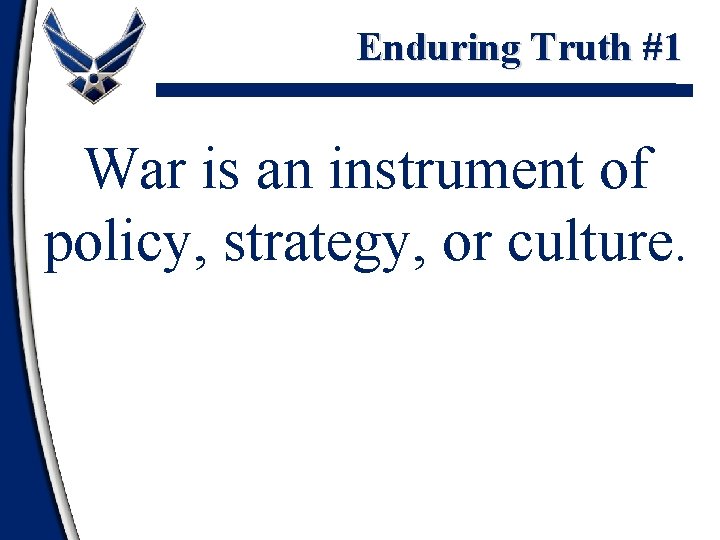 Enduring Truth #1

War is an instrument of policy, strategy, or culture.